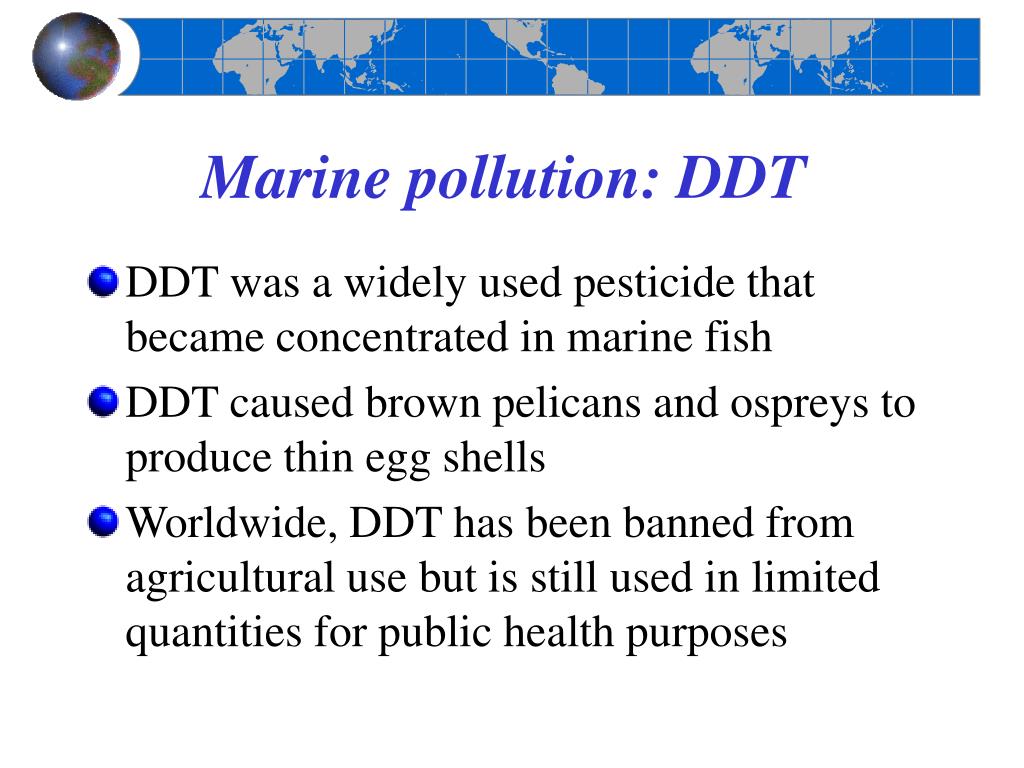 Marine pollution: DDT

DDT was a widely used pesticide that became concentrated in marine fish

DDT caused brown pelicans and ospreys to produce thin egg shells

Worldwide, DDT has been banned from agricultural use but is still used in limited quantities for public health purposes